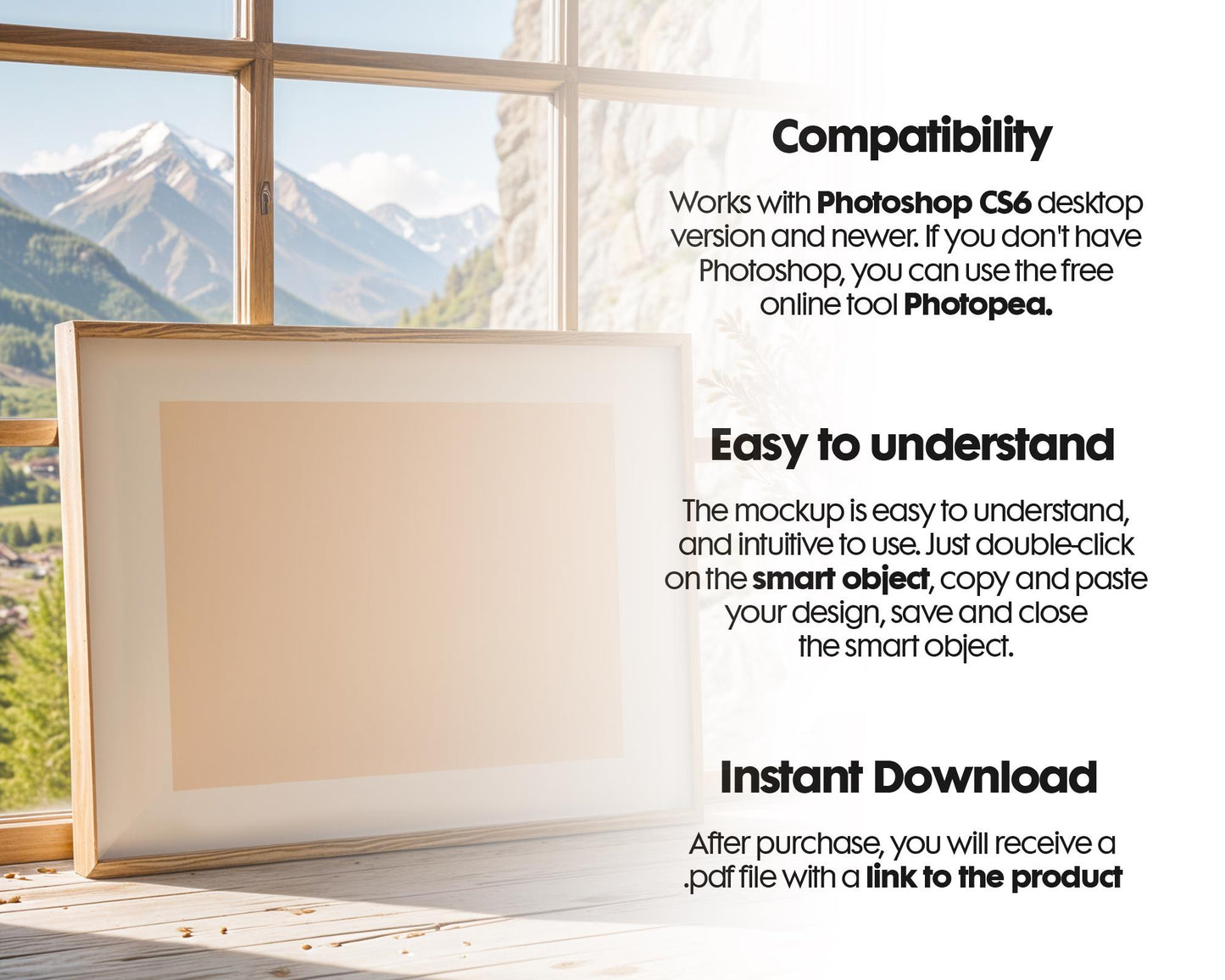 Compatibility

Works with Photoshop CS6 desktop version and newer. If you don't have Photoshop, you can use the free online tool Photopea.

Easy to understand

The mockup is easy to understand, and intuitive to use. Just double-click on the smart object, copy and paste your design, save and close the smart object.

Instant Download

After purchase, you will receive a .pdf file with a link to the product